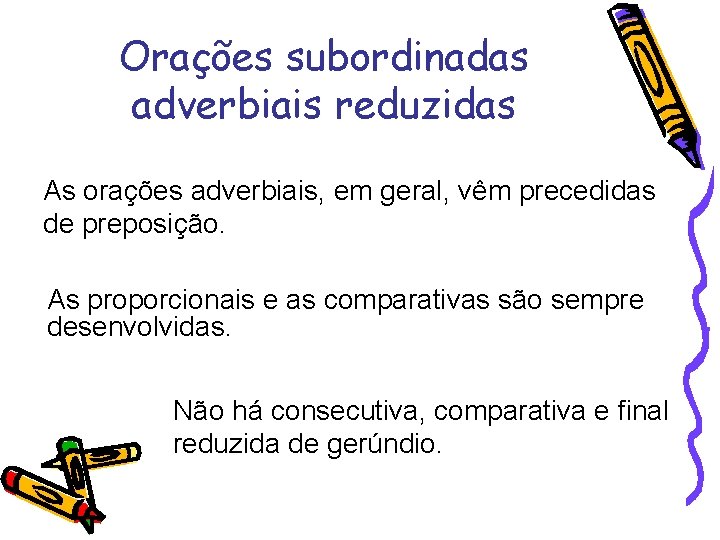 Orações subordinadas adverbiais reduzidas

As orações adverbiais, em geral, vêm precedidas de preposição.

As proporcionais e as comparativas são sempre desenvolvidas.

Não há consecutiva, comparativa e final reduzida de gerúndio.